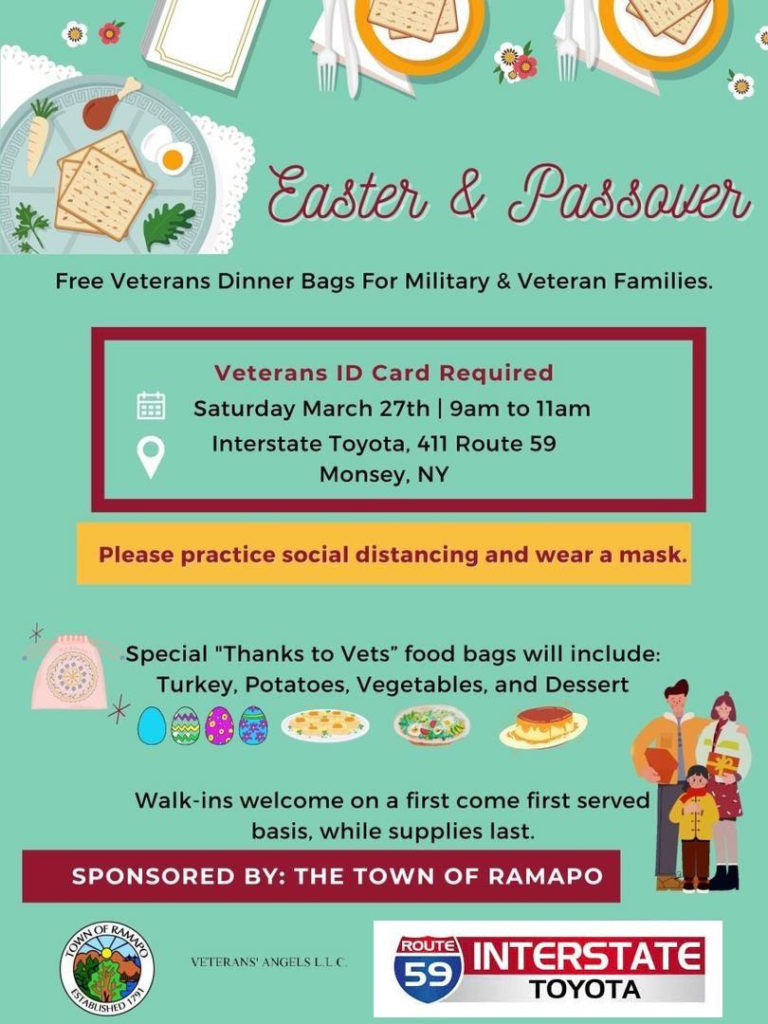 Easter & Passover

Free Veterans Dinner Bags For Military & Veteran Families.

Veterans ID Card Required
Saturday March 27th | 9am to 11am
Interstate Toyota, 411 Route 59
Monsey, NY

Please practice social distancing and wear a mask.

Special "Thanks to Vets" food bags will include: Turkey, Potatoes, Vegetables, and Dessert

Walk-ins welcome on a first come first served basis, while supplies last.

SPONSORED BY: THE TOWN OF RAMAPO

TOWN OF RAMAPO
ESTABLISHED 1791

VETERANS' ANGELS L.L.C.

ROUTE 59 INTERSTATE TOYOTA